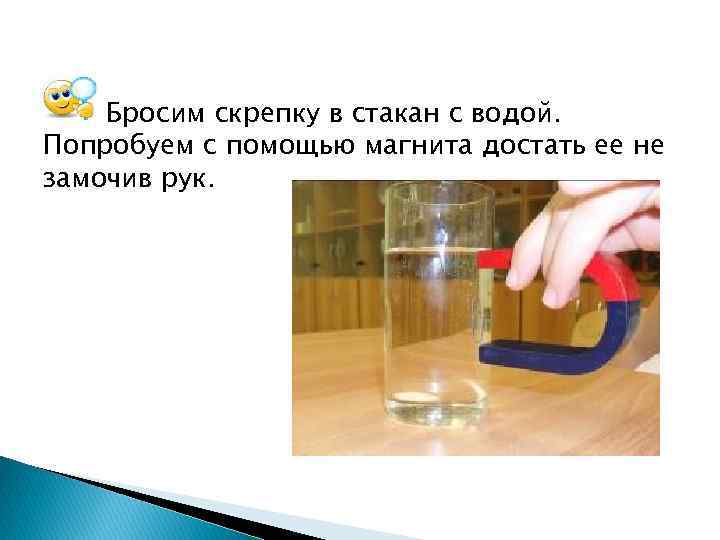 Бросим скрепку в стакан с водой. Попробуем с помощью магнита достать ее не замочив рук.